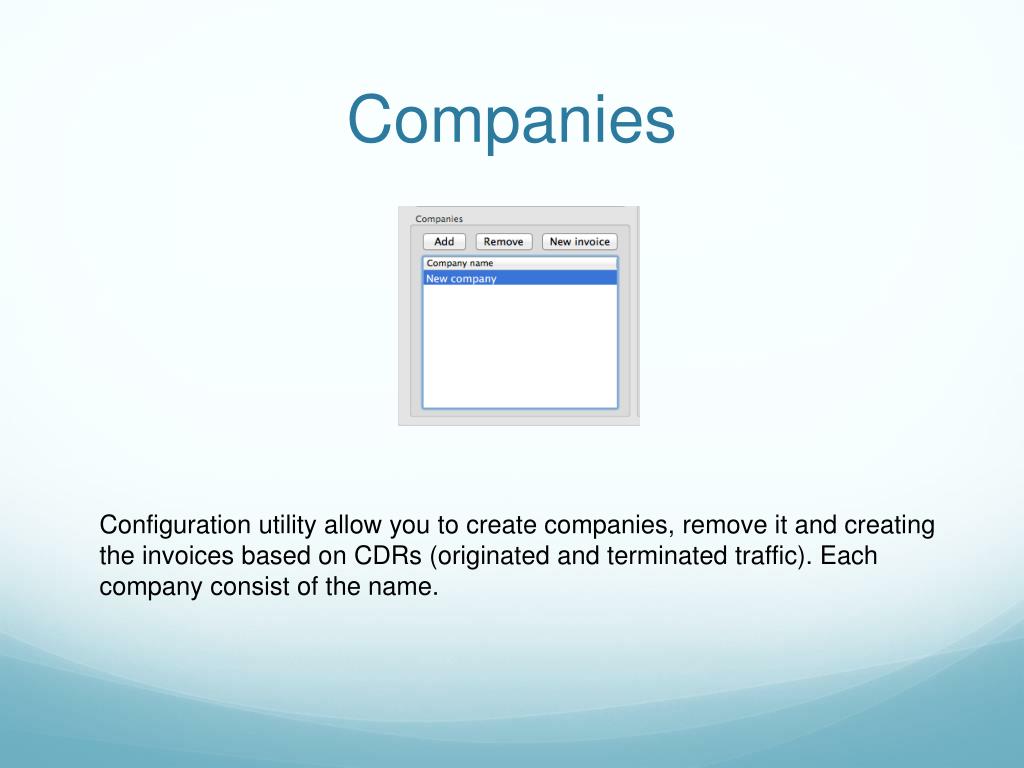 Companies

Companies

Add Remove New invoice

Company name
New company

Configuration utility allow you to create companies, remove it and creating the invoices based on CDRs (originated and terminated traffic). Each company consist of the name.